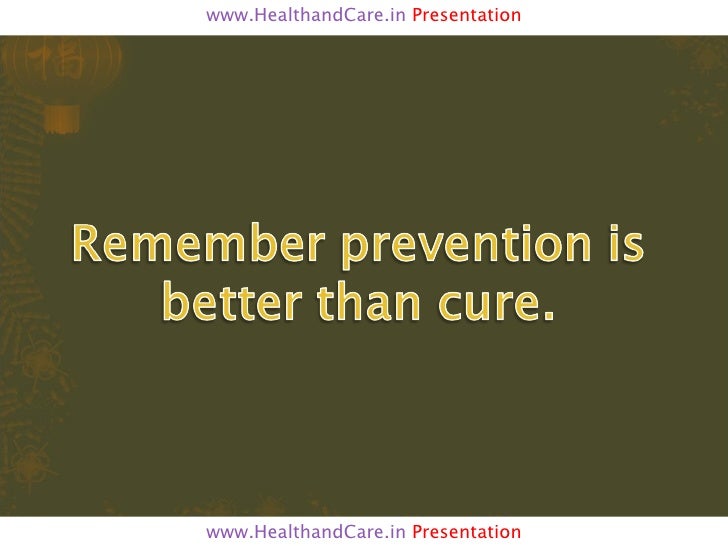 www.HealthandCare.in Presentation

Remember prevention is better than cure.

www.HealthandCare.in Presentation